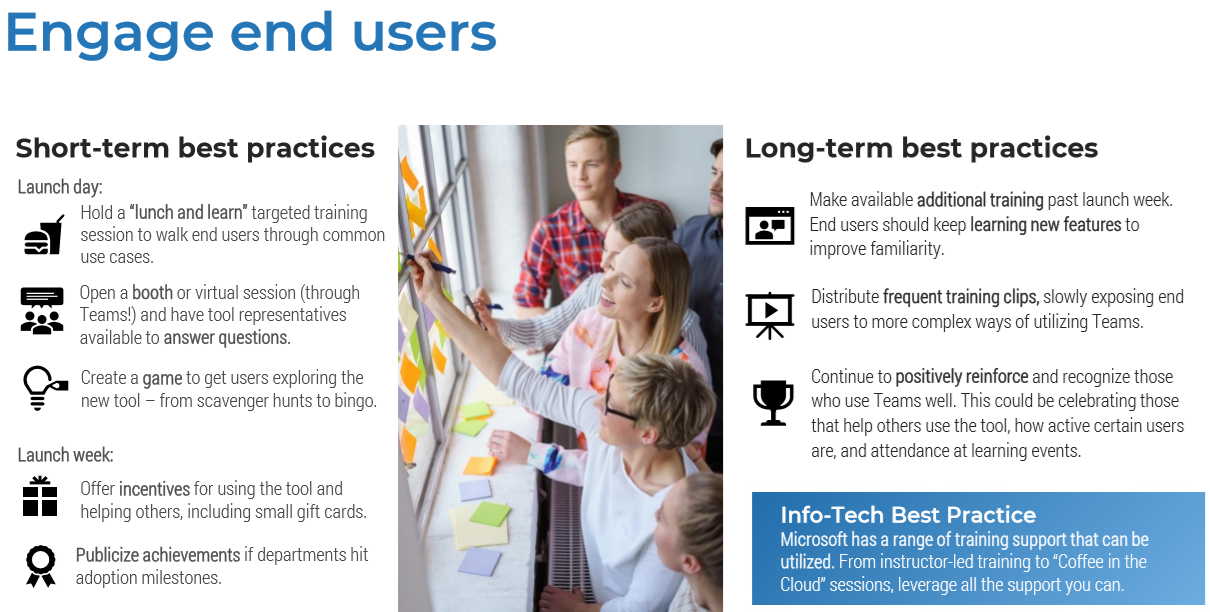 Engage end users

Short-term best practices

Launch day:

Hold a "lunch and learn" targeted training session to walk end users through common use cases.

Open a booth or virtual session (through Teams!) and have tool representatives available to answer questions.

Create a game to get users exploring the new tool – from scavenger hunts to bingo.

Launch week:

Offer incentives for using the tool and helping others, including small gift cards.

Publicize achievements if departments hit adoption milestones.

Long-term best practices

Make available additional training past launch week. End users should keep learning new features to improve familiarity.

Distribute frequent training clips, slowly exposing end users to more complex ways of utilizing Teams.

Continue to positively reinforce and recognize those who use Teams well. This could be celebrating those that help others use the tool, how active certain users are, and attendance at learning events.

Info-Tech Best Practice
Microsoft has a range of training support that can be utilized. From instructor-led training to "Coffee in the Cloud" sessions, leverage all the support you can.